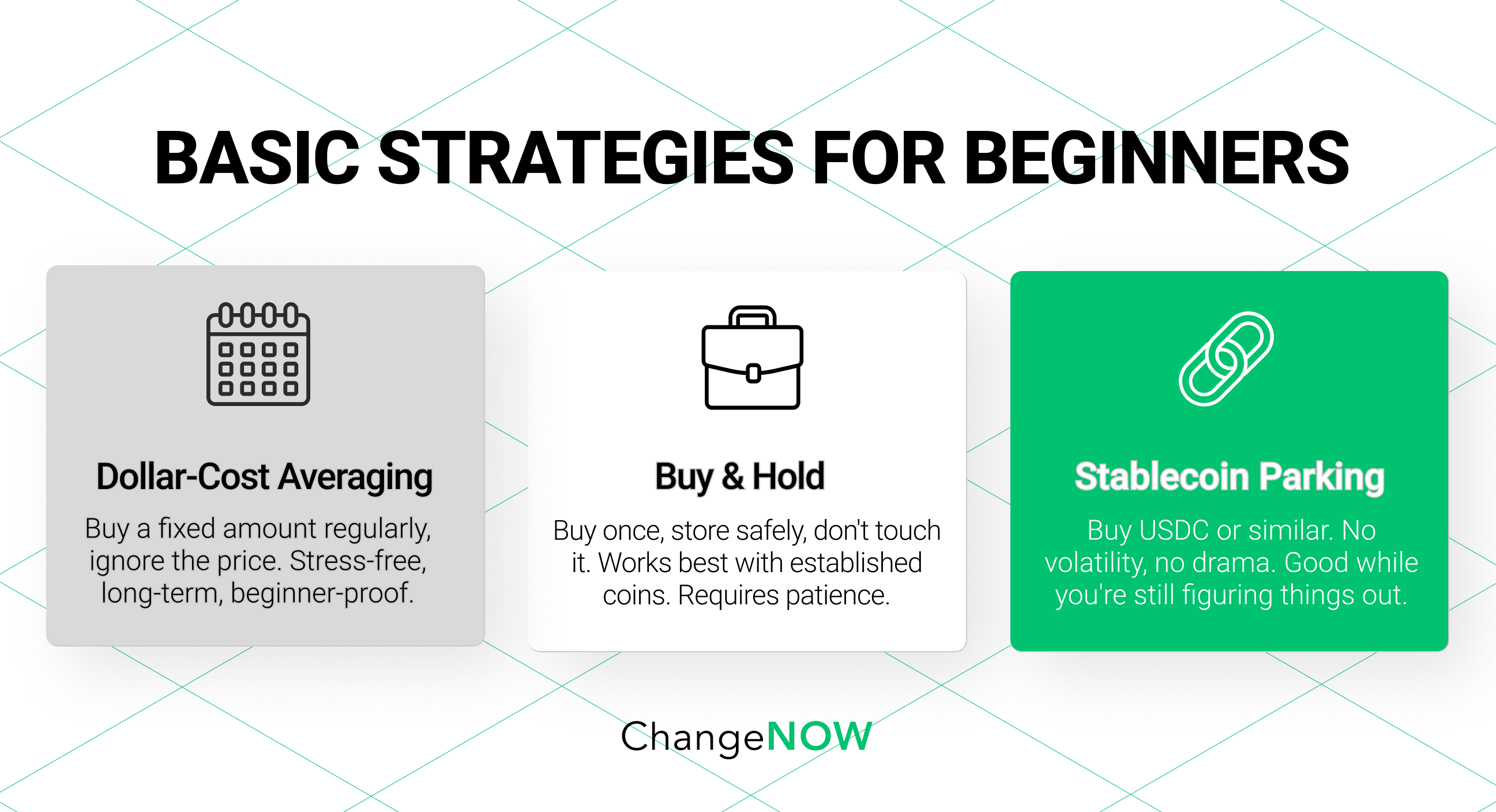 BASIC STRATEGIES FOR BEGINNERS

Dollar-Cost Averaging

Buy a fixed amount regularly, ignore the price. Stress-free, long-term, beginner-proof.

Buy & Hold

Buy once, store safely, don't touch it. Works best with established coins. Requires patience.

Stablecoin Parking

Buy USDC or similar. No volatility, no drama. Good while you're still figuring things out.

ChangeNOW